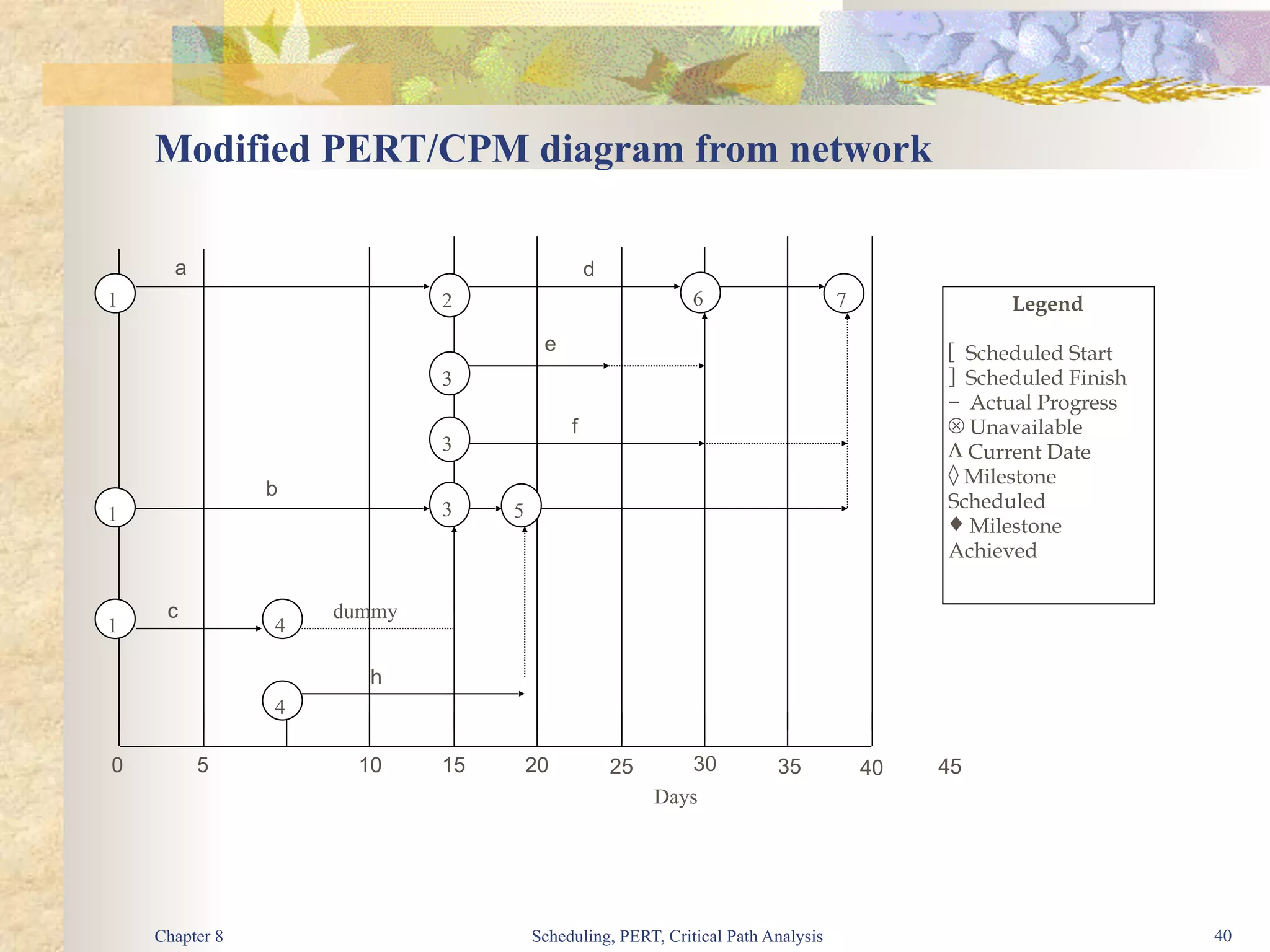 Modified PERT/CPM diagram from network

a
1
2
d
6
7
e
3
f
3
b
1
3
5
c
1
4
dummy
h
4

0 5 10 15 20 25 30 35 40 45
Days

Legend

[ Scheduled Start
] Scheduled Finish
− Actual Progress
⊗ Unavailable
Λ Current Date
◊ Milestone Scheduled
♦ Milestone Achieved

Chapter 8
Scheduling, PERT, Critical Path Analysis
40